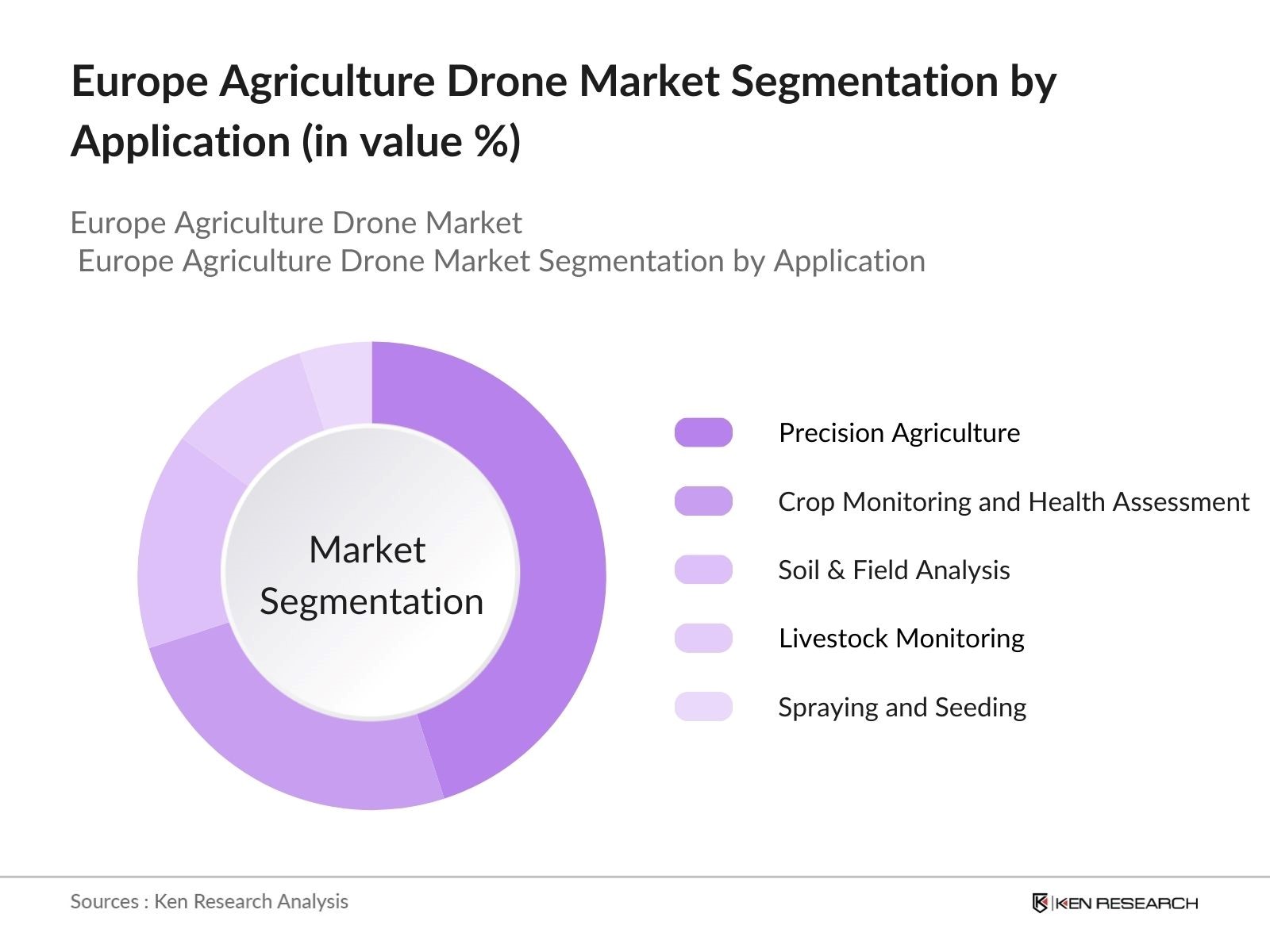 Europe Agriculture Drone Market Segmentation by Application (in value %)

Europe Agriculture Drone Market
Europe Agriculture Drone Market Segmentation by Application

Market Segmentation

Precision Agriculture
Crop Monitoring and Health Assessment
Soil & Field Analysis
Livestock Monitoring
Spraying and Seeding

Sources : Ken Research Analysis

KEN RESEARCH